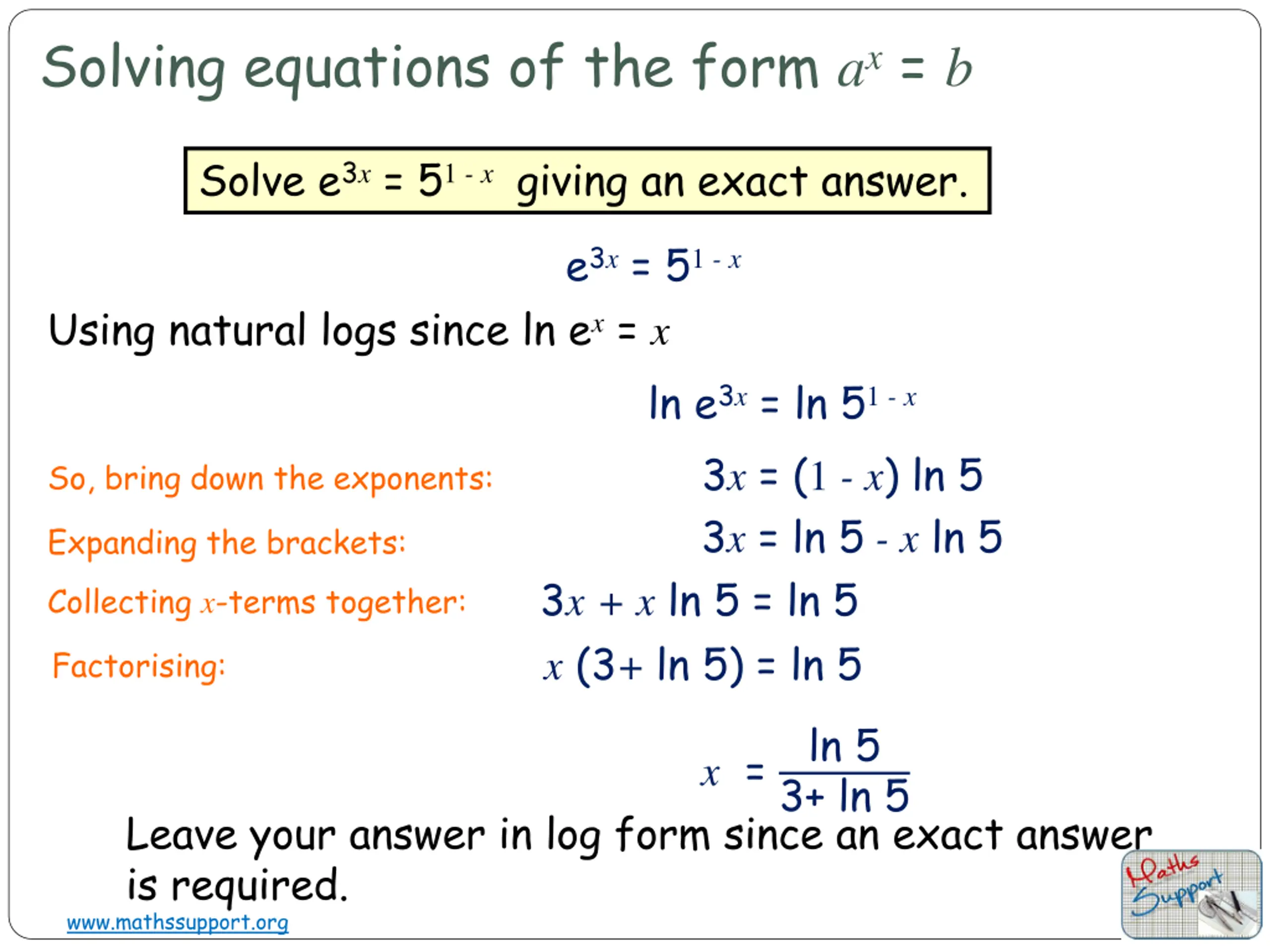 Solving equations of the form $a^x = b$

Solve $e^{3x} = 5^{1-x}$ giving an exact answer.

$e^{3x} = 5^{1-x}$

Using natural logs since $\ln e^x = x$

$\ln e^{3x} = \ln 5^{1-x}$

So, bring down the exponents: $3x = (1 - x) \ln 5$

Expanding the brackets: $3x = \ln 5 - x \ln 5$

Collecting $x$-terms together: $3x + x \ln 5 = \ln 5$

Factorising: $x (3 + \ln 5) = \ln 5$

$x = \frac{\ln 5}{3 + \ln 5}$

Leave your answer in log form since an exact answer is required.

www.mathssupport.org

Maths Support